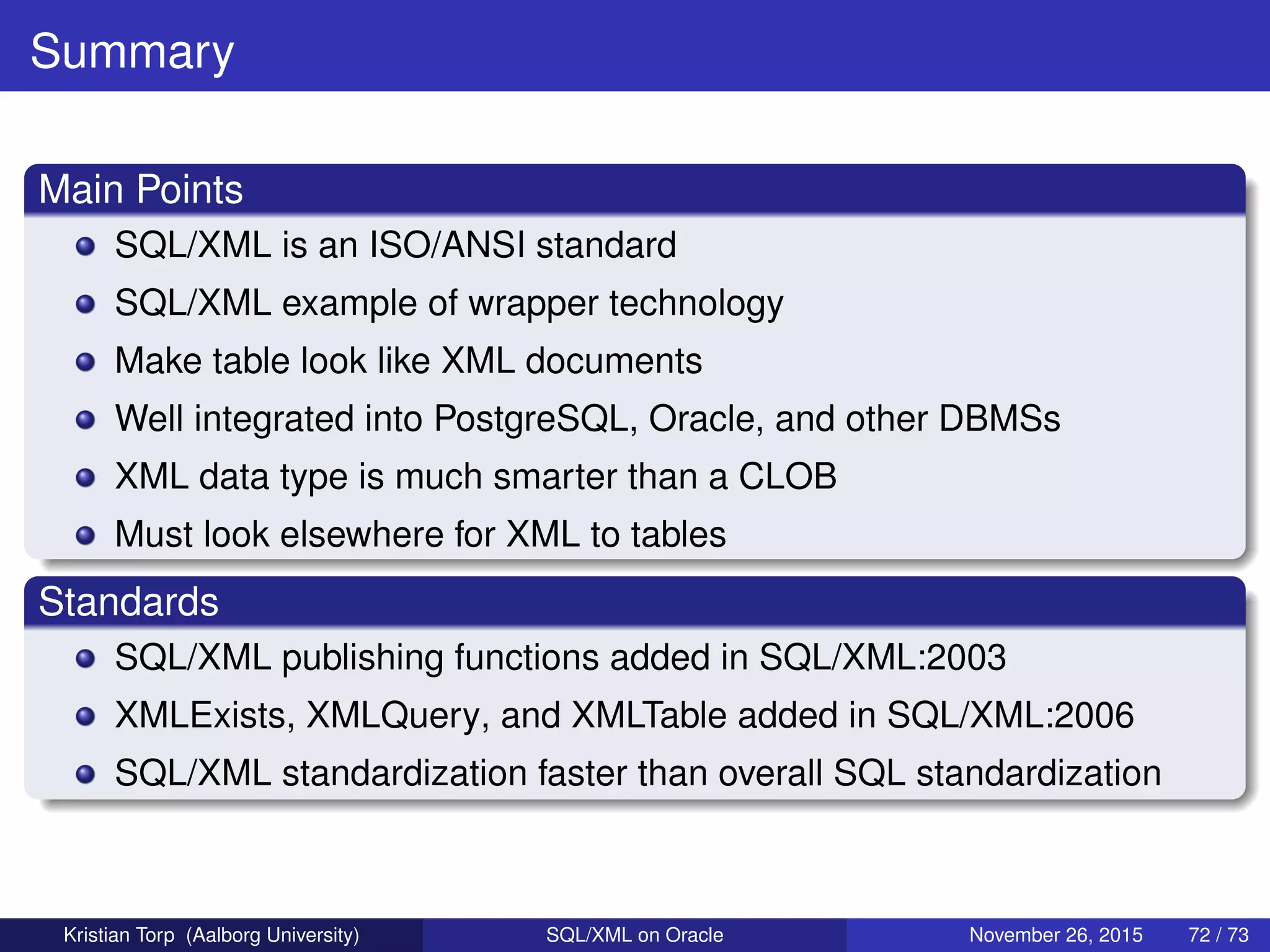 Summary

Main Points

- SQL/XML is an ISO/ANSI standard
- SQL/XML example of wrapper technology
- Make table look like XML documents
- Well integrated into PostgreSQL, Oracle, and other DBMSs
- XML data type is much smarter than a CLOB
- Must look elsewhere for XML to tables

Standards

- SQL/XML publishing functions added in SQL/XML:2003
- XMLExists, XMLQuery, and XMLTable added in SQL/XML:2006
- SQL/XML standardization faster than overall SQL standardization

Kristian Torp (Aalborg University) SQL/XML on Oracle November 26, 2015 72 / 73